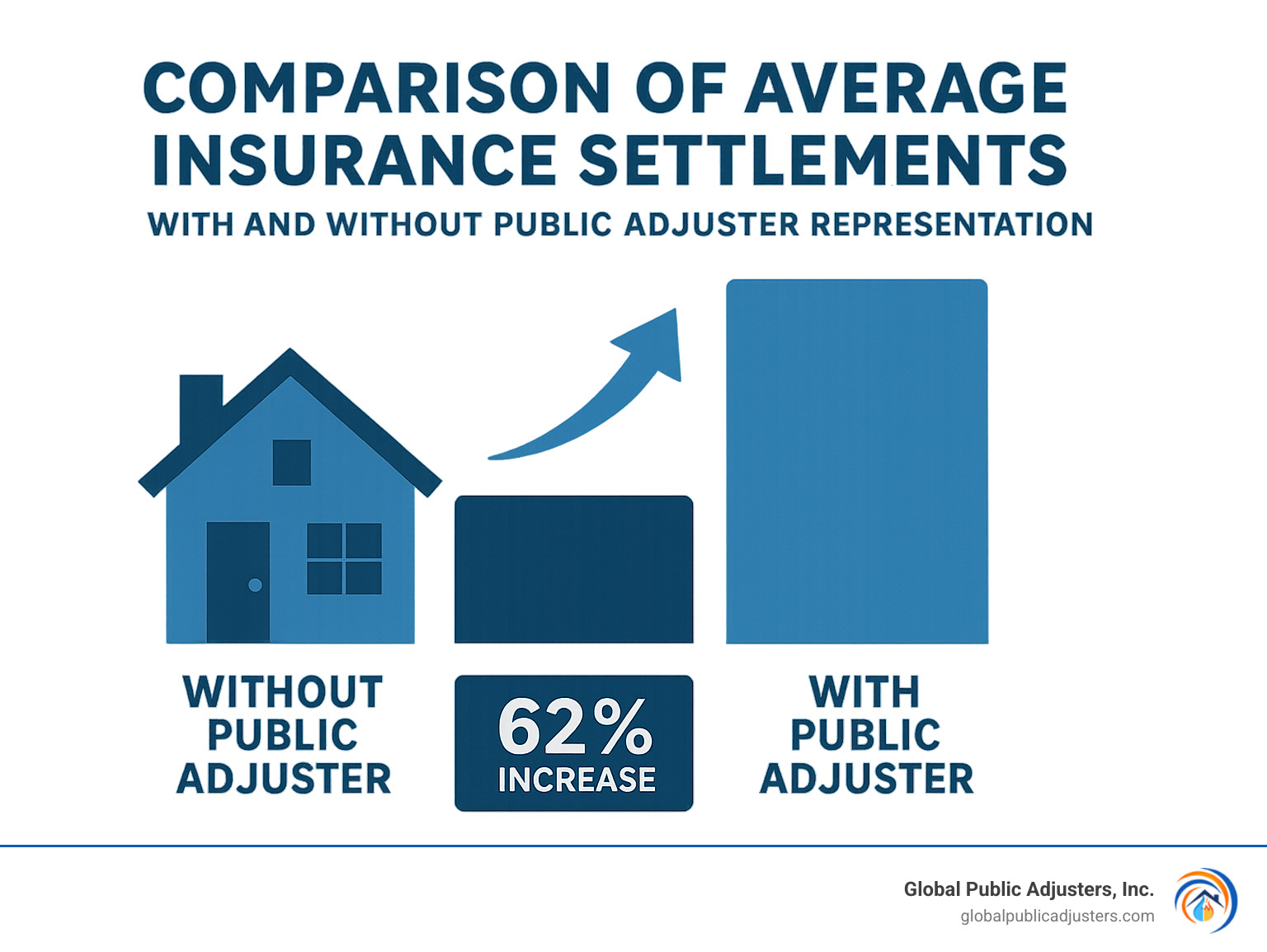 COMPARISON OF AVERAGE INSURANCE SETTLEMENTS

WITH AND WITHOUT PUBLIC ADJUSTER REPRESENTATION

WITHOUT PUBLIC ADJUSTER

62% INCREASE

WITH PUBLIC ADJUSTER

Global Public Adjusters, Inc.
globalpublicadjusters.com